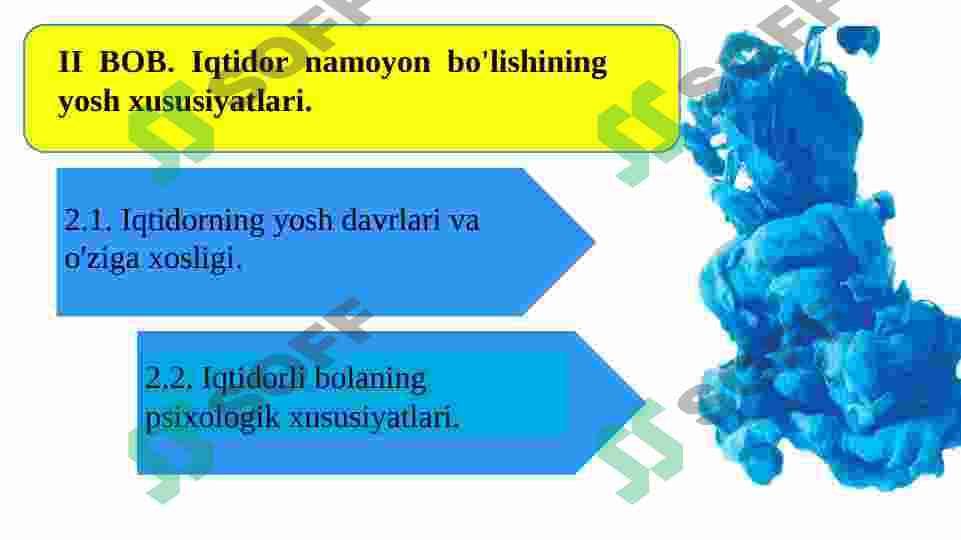 II BOB. Iqtidor namoyon bo'lishining yosh xususiyatlari.

2.1. Iqtidorning yosh davrlari va o'ziga xosligi.

2.2. Iqtidorli bolaning psixologik xususiyatlari.

SOFF

SOFF

SOFF

SOFF